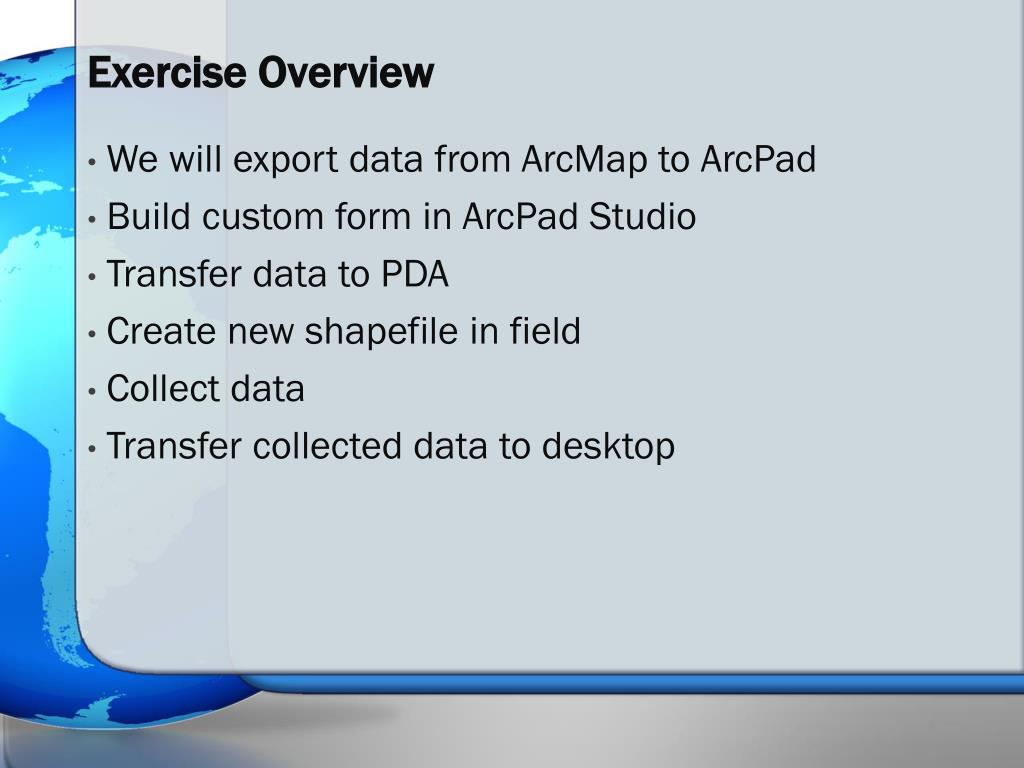 Exercise Overview

• We will export data from ArcMap to ArcPad
• Build custom form in ArcPad Studio
• Transfer data to PDA
• Create new shapefile in field
• Collect data
• Transfer collected data to desktop